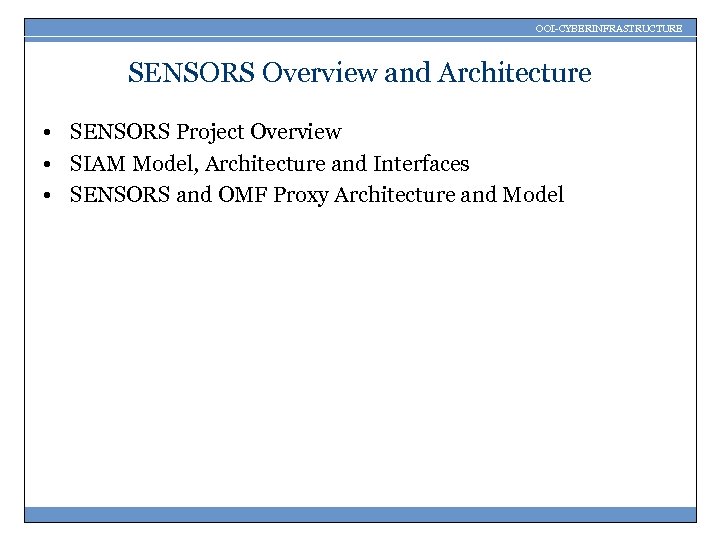 OOI-CYBERINFRASTRUCTURE

SENSORS Overview and Architecture

• SENSORS Project Overview
• SIAM Model, Architecture and Interfaces
• SENSORS and OMF Proxy Architecture and Model